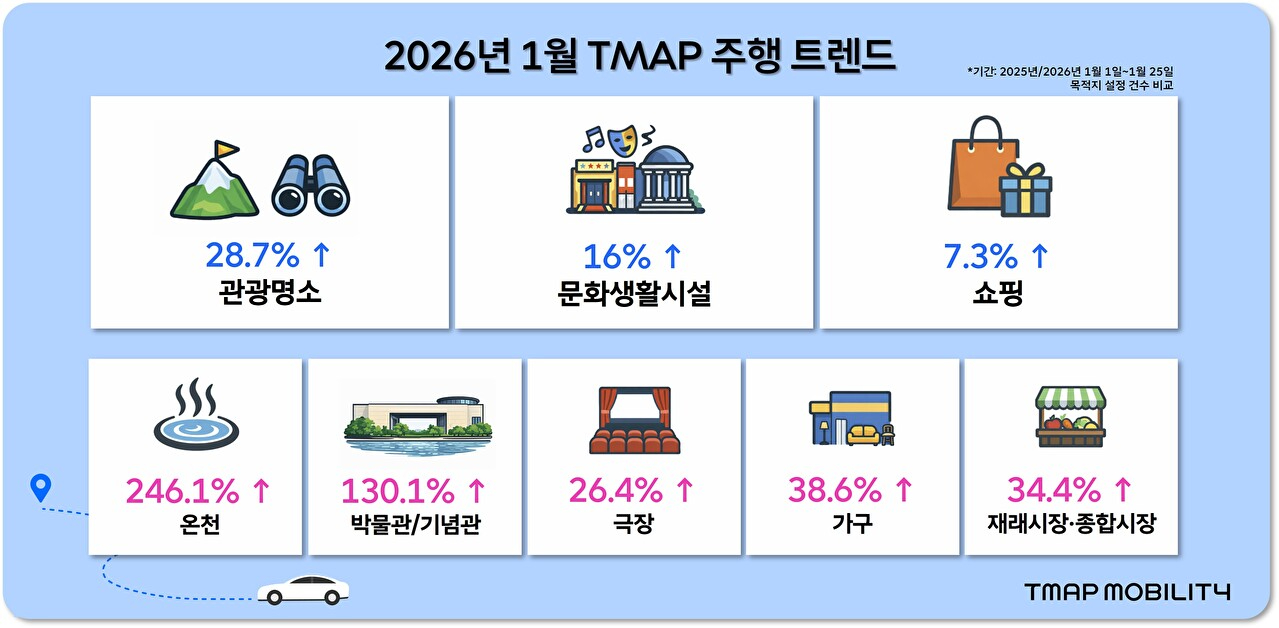 2026년 1월 TMAP 주행 트렌드

*기간: 2025년/2026년 1월 1일~1월 25일
목적지 설정 건수 비교

28.7% ↑
관광명소

16% ↑
문화생활시설

7.3% ↑
쇼핑

246.1% ↑
온천

130.1% ↑
박물관/기념관

26.4% ↑
극장

38.6% ↑
가구

34.4% ↑
재래시장·종합시장

TMAP MOBILITY